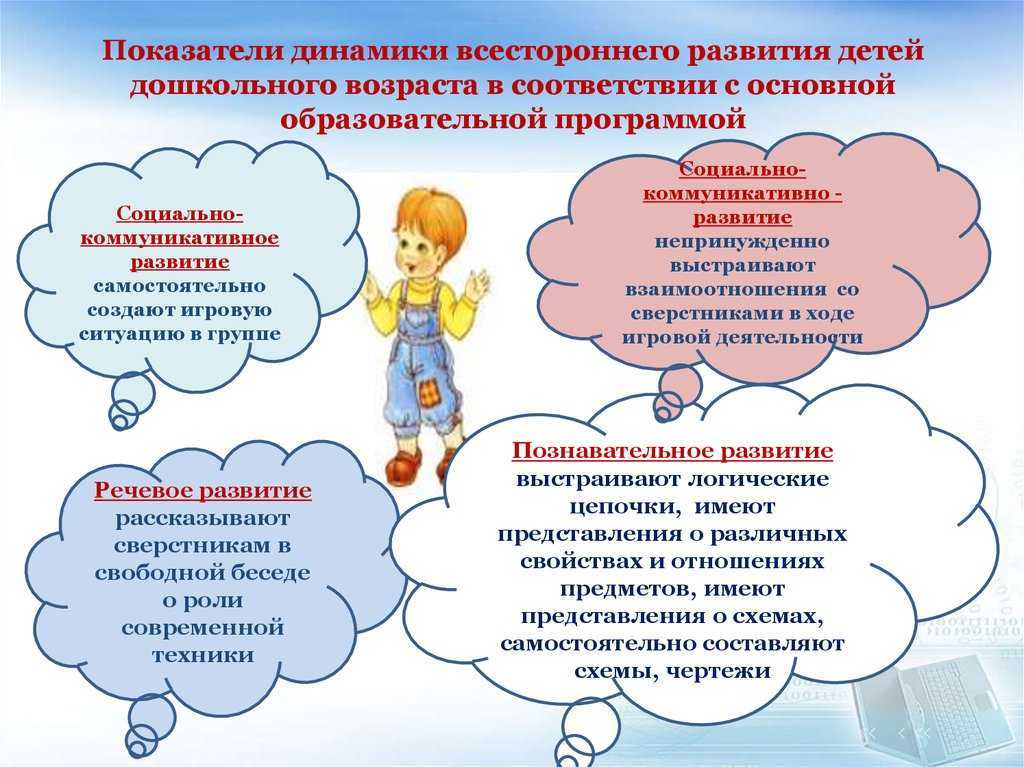 Показатели динамики всестороннего развития детей дошкольного возраста в соответствии с основной образовательной программой

Социально-коммуникативное развитие самостоятельно создают игровую ситуацию в группе

Социально-коммуникативно - развитие непринужденно выстраивают взаимоотношения со сверстниками в ходе игровой деятельности

Речевое развитие рассказывают сверстникам в свободной беседе о роли современной техники

Познавательное развитие выстраивают логические цепочки, имеют представления о различных свойствах и отношениях предметов, имеют представления о схемах, самостоятельно составляют схемы, чертежи